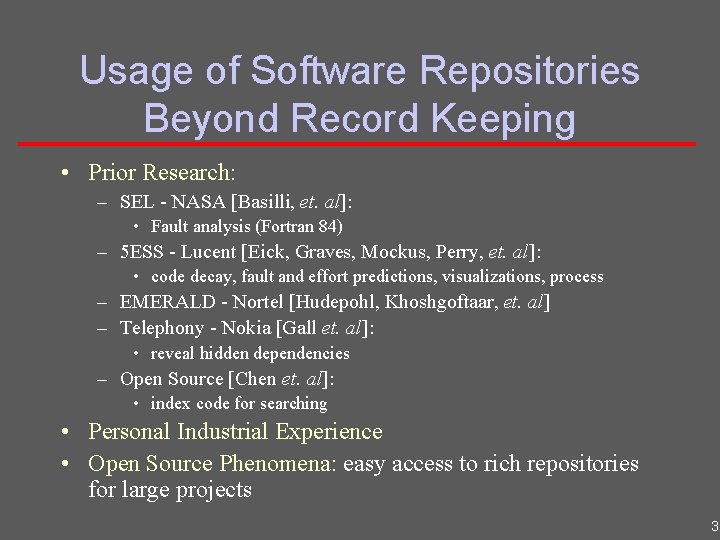 Usage of Software Repositories Beyond Record Keeping

• Prior Research:
– SEL - NASA [Basilli, et. al]:
• Fault analysis (Fortran 84)
– 5ESS - Lucent [Eick, Graves, Mockus, Perry, et. al]:
• code decay, fault and effort predictions, visualizations, process
– EMERALD - Nortel [Hudepohl, Khoshgoftaar, et. al]
– Telephony - Nokia [Gall et. al]:
• reveal hidden dependencies
– Open Source [Chen et. al]:
• index code for searching
• Personal Industrial Experience
• Open Source Phenomena: easy access to rich repositories for large projects

3